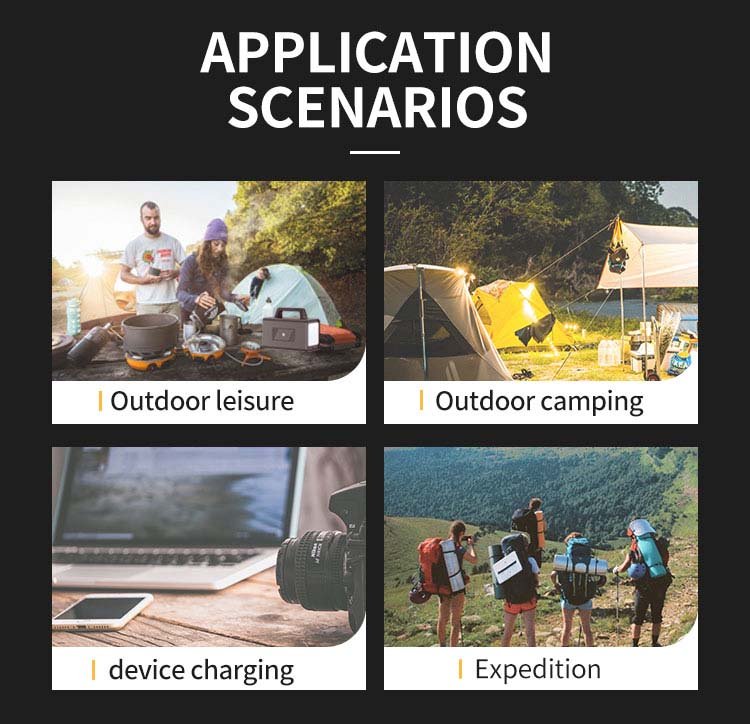 APPLICATION SCENARIOS

Outdoor leisure

Outdoor camping

device charging

Expedition